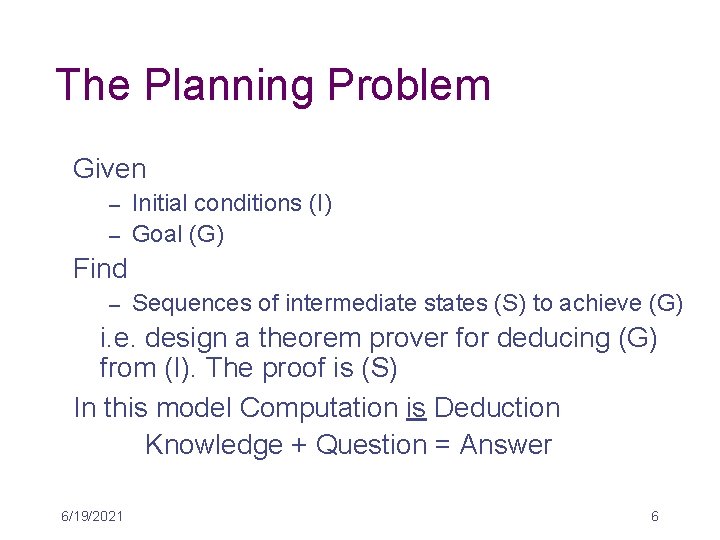 The Planning Problem

Given
– Initial conditions (I)
– Goal (G)

Find
– Sequences of intermediate states (S) to achieve (G)

i.e. design a theorem prover for deducing (G) from (I). The proof is (S)

In this model Computation is Deduction

Knowledge + Question = Answer

6/19/2021

6